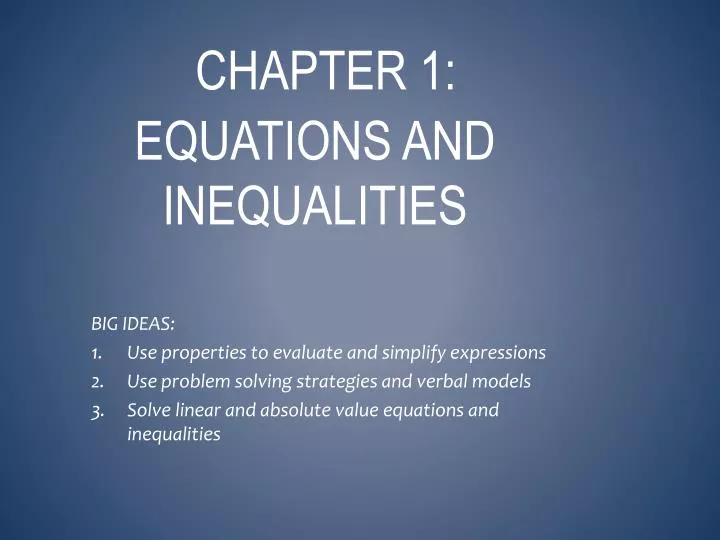 CHAPTER 1:
EQUATIONS AND INEQUALITIES

BIG IDEAS:
1. Use properties to evaluate and simplify expressions
2. Use problem solving strategies and verbal models
3. Solve linear and absolute value equations and inequalities